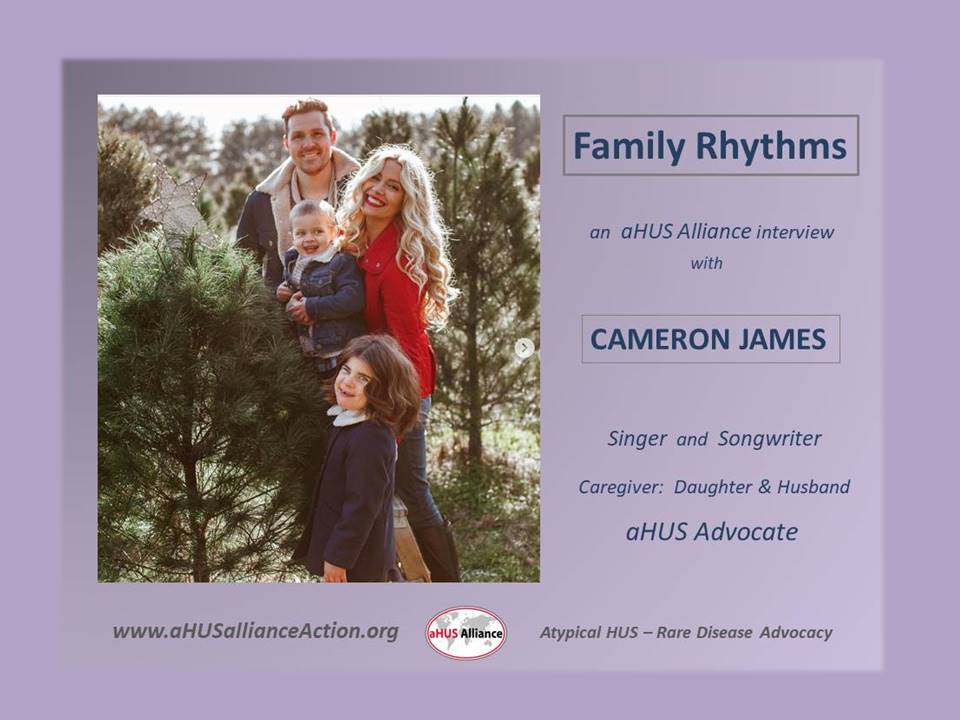 Family Rhythms

an aHUS Alliance interview with

CAMERON JAMES

Singer and Songwriter

Caregiver: Daughter & Husband

aHUS Advocate

www.aHUSallianceAction.org

aHUS Alliance

Atypical HUS – Rare Disease Advocacy